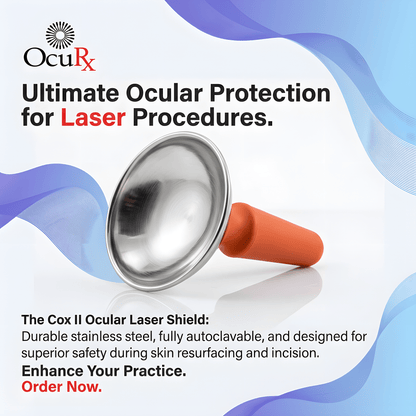 OcuRx

Ultimate Ocular Protection for Laser Procedures.

The Cox II Ocular Laser Shield:
Durable stainless steel, fully autoclavable, and designed for superior safety during skin resurfacing and incision.

Enhance Your Practice.
Order Now.